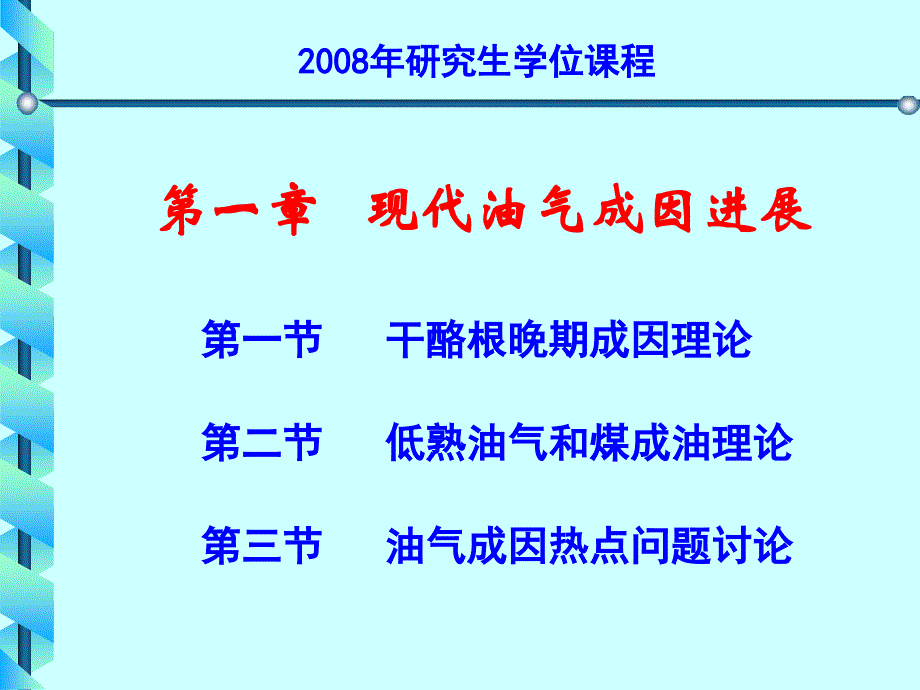 2008年研究生学位课程

第一章　现代油气成因进展

第一节　干酪根晚期成因理论

第二节　低熟油气和煤成油理论

第三节　油气成因热点问题讨论